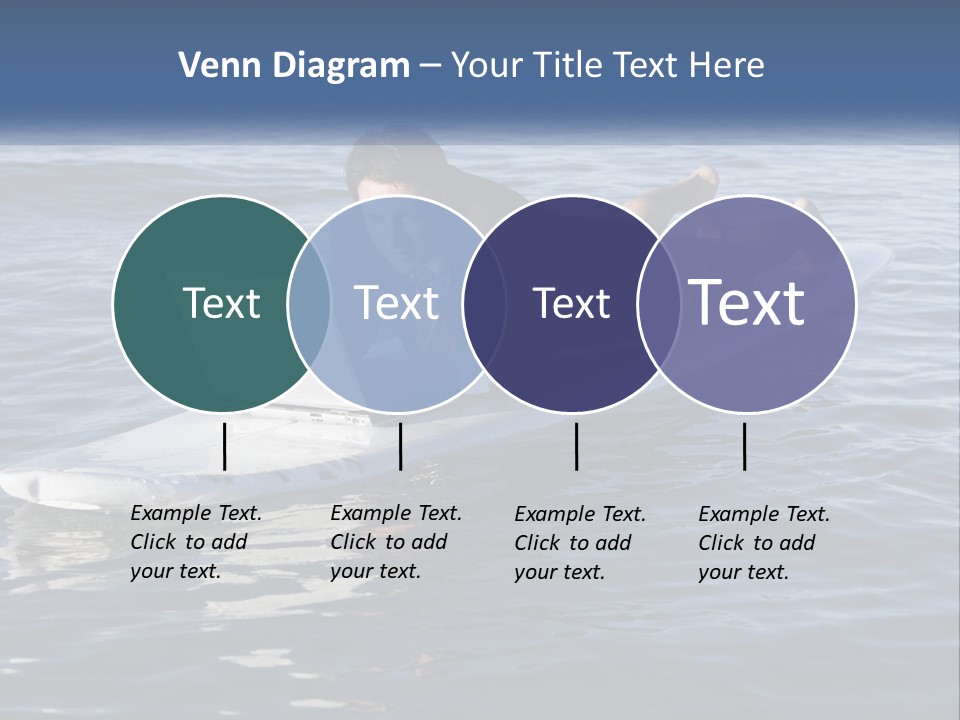 Venn Diagram – Your Title Text Here

Text

Text

Text

Text

Example Text. Click to add your text.

Example Text. Click to add your text.

Example Text. Click to add your text.

Example Text. Click to add your text.